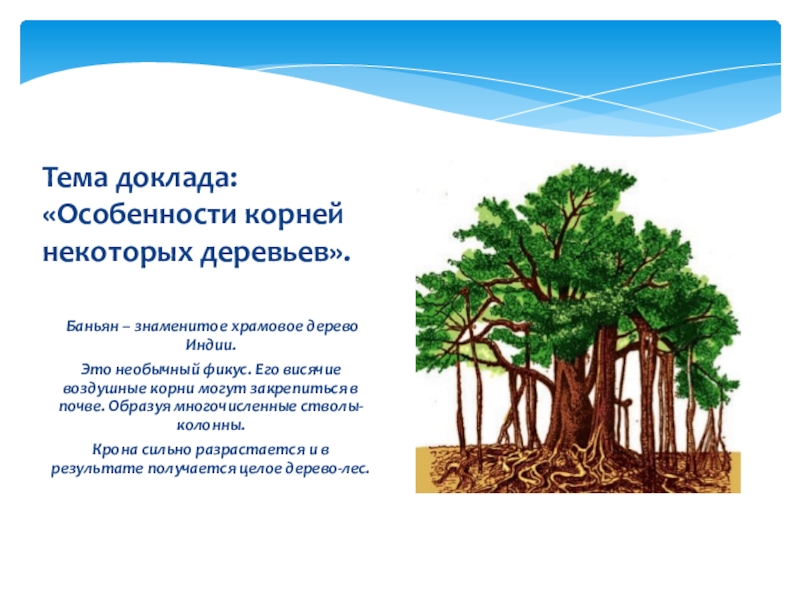 Тема доклада: «Особенности корней некоторых деревьев».

Баньян – знаменитое храмовое дерево Индии.

Это необычный фикус. Его висячие воздушные корни могут закрепиться в почве. Образуя многочисленные стволы-колонны.

Крона сильно разрастается и в результате получается целое дерево-лес.